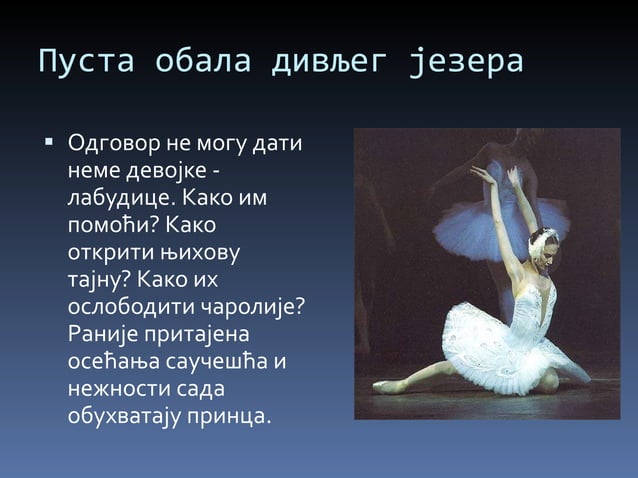 Пуста обала дивљег језера

▪ Одговор не могу дати неме девојке - лабудице. Како им помоћи? Како открити њихову тајну? Како их ослободити чаролије? Раније притајена осећања саучешћа и нежности сада обухватају принца.